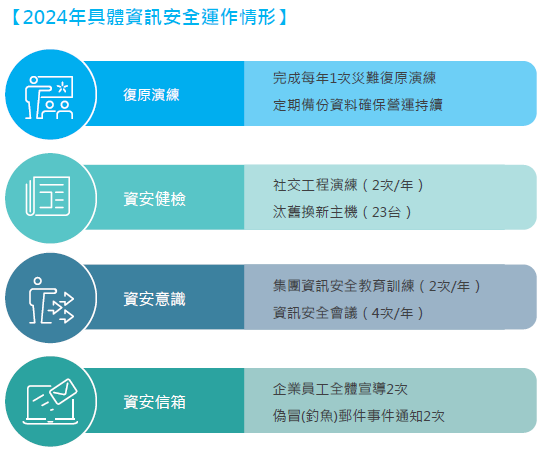 【2024年具體資訊安全運作情形】

復原演練

完成每年1次災難復原演練

定期備份資料確保營運持續

資安健檢

社交工程演練（2次/年）

汰舊換新主機（23台）

資安意識

集團資訊安全教育訓練（2次/年）

資訊安全會議（4次/年）

資安信箱

企業員工全體宣導2次

偽冒(釣魚)郵件事件通知2次